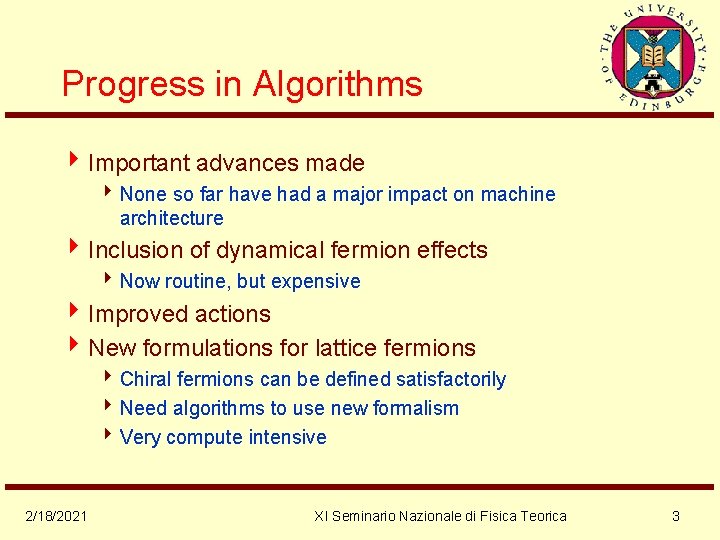 THE UNIVERSITY OF EDINBURGH

Progress in Algorithms

Important advances made

None so far have had a major impact on machine architecture

Inclusion of dynamical fermion effects

Now routine, but expensive

Improved actions

New formulations for lattice fermions

Chiral fermions can be defined satisfactorily

Need algorithms to use new formalism

Very compute intensive

2/18/2021

XI Seminario Nazionale di Fisica Teorica

3